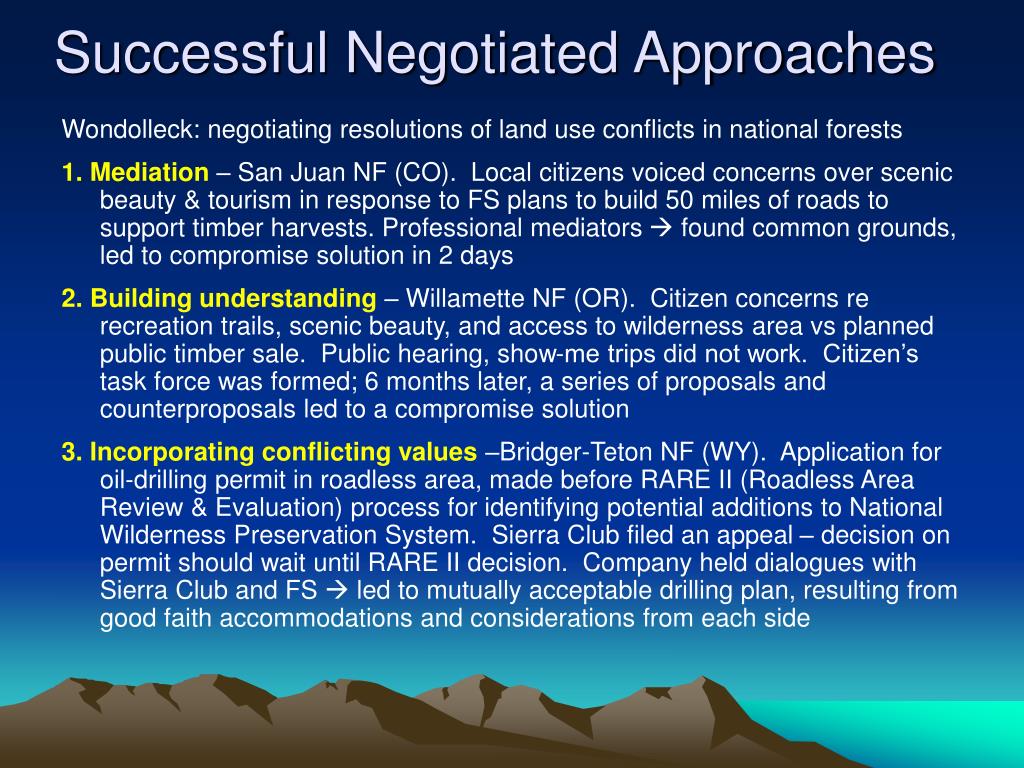 Successful Negotiated Approaches

Wondolleck: negotiating resolutions of land use conflicts in national forests

1. Mediation – San Juan NF (CO). Local citizens voiced concerns over scenic beauty & tourism in response to FS plans to build 50 miles of roads to support timber harvests. Professional mediators → found common grounds, led to compromise solution in 2 days

2. Building understanding – Willamette NF (OR). Citizen concerns re recreation trails, scenic beauty, and access to wilderness area vs planned public timber sale. Public hearing, show-me trips did not work. Citizen's task force was formed; 6 months later, a series of proposals and counterproposals led to a compromise solution

3. Incorporating conflicting values –Bridger-Teton NF (WY). Application for oil-drilling permit in roadless area, made before RARE II (Roadless Area Review & Evaluation) process for identifying potential additions to National Wilderness Preservation System. Sierra Club filed an appeal – decision on permit should wait until RARE II decision. Company held dialogues with Sierra Club and FS → led to mutually acceptable drilling plan, resulting from good faith accommodations and considerations from each side